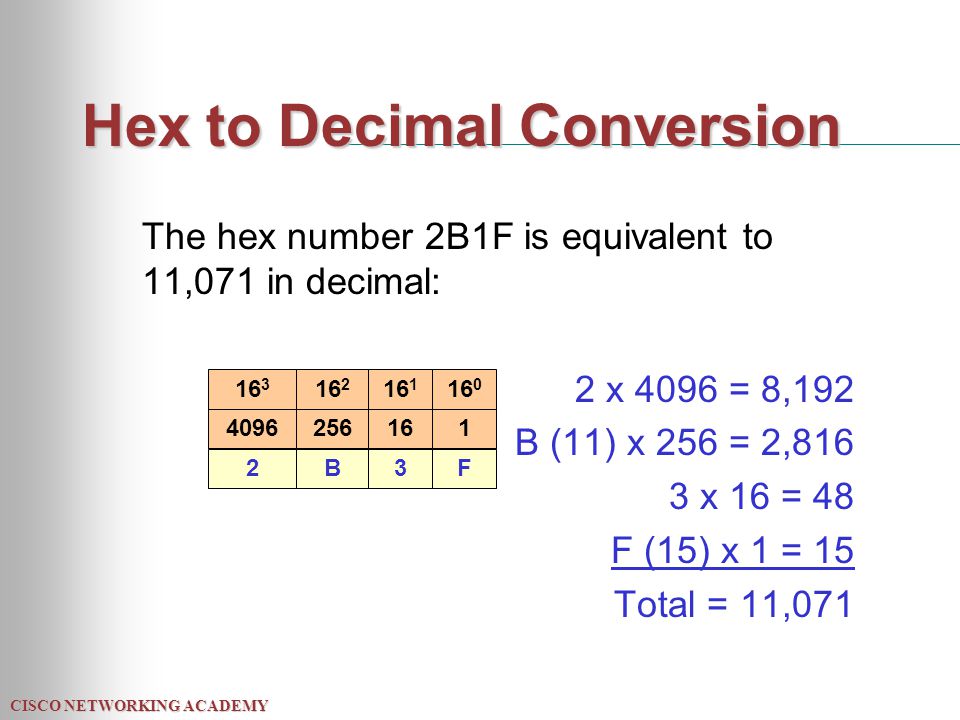 Hex to Decimal Conversion

The hex number 2B1F is equivalent to 11,071 in decimal:

| $16^3$ | $16^2$ | $16^1$ | $16^0$ |
|---|---|---|---|
| 4096 | 256 | 16 | 1 |
| 2 | B | 3 | F |

2 x 4096 = 8,192
B (11) x 256 = 2,816
3 x 16 = 48
F (15) x 1 = 15
Total = 11,071

CISCO NETWORKING ACADEMY